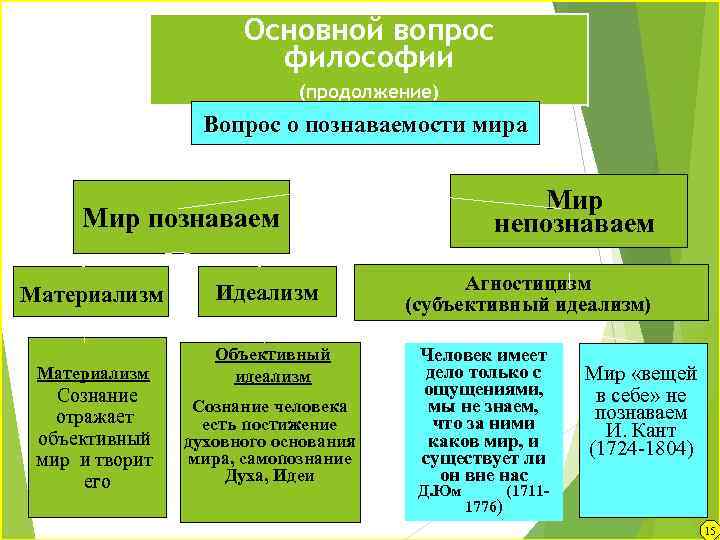 Основной вопрос философии
(продолжение)

Вопрос о познаваемости мира

Мир познаваем

Мир непознаваем

Материализм

Идеализм

Агностицизм (субъективный идеализм)

Материализм
Сознание отражает объективный мир и творит его

Объективный идеализм
Сознание человека есть постижение духовного основания мира, самопознание Духа, Идеи

Человек имеет дело только с ощущениями, мы не знаем, что за ними каков мир, и существует ли он вне нас
Д.Юм (1711-1776)

Мир «вещей в себе» не познаваем
И. Кант
(1724-1804)

15